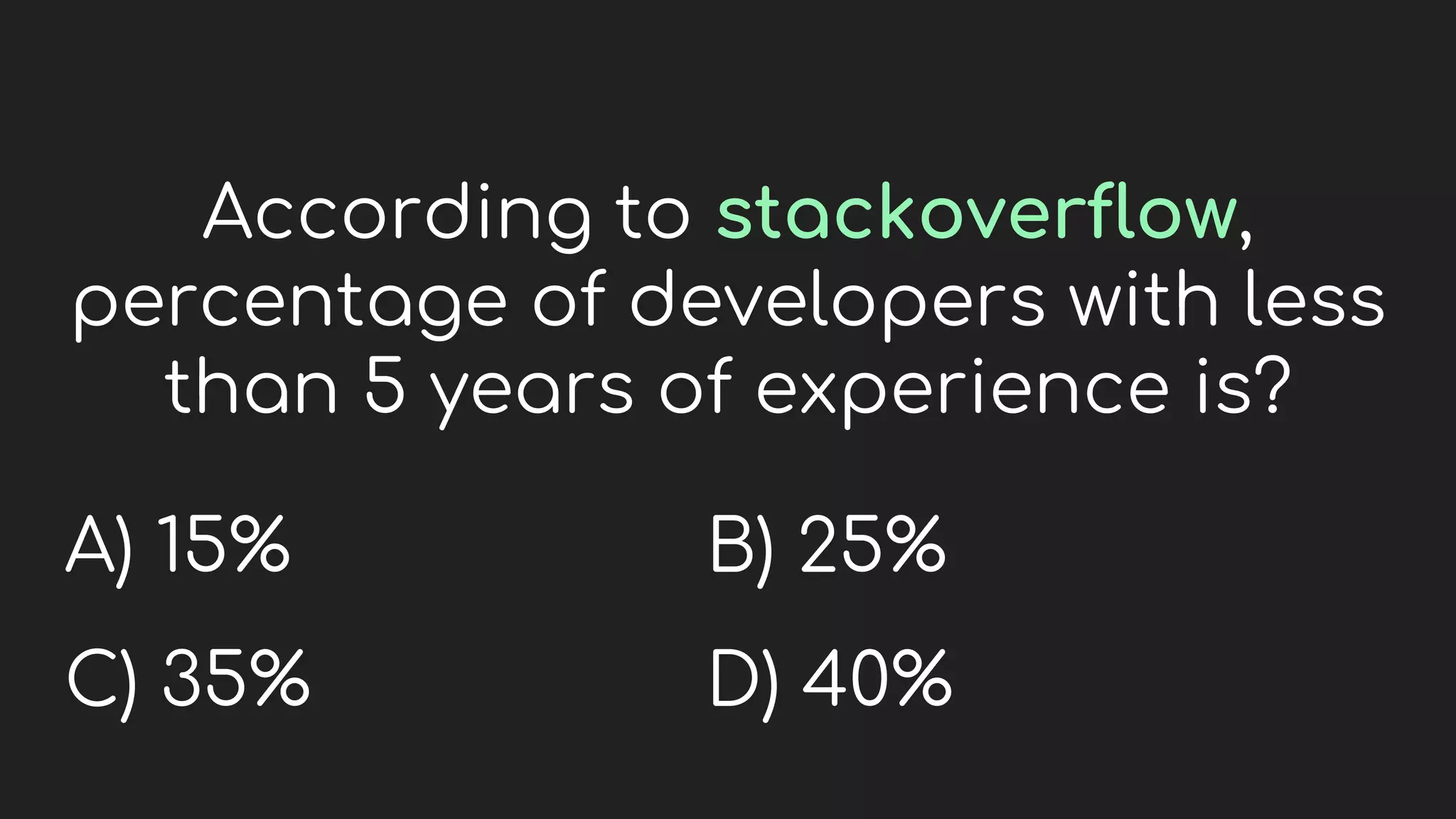 According to stackoverflow, percentage of developers with less than 5 years of experience is?

A) 15%

B) 25%

C) 35%

D) 40%